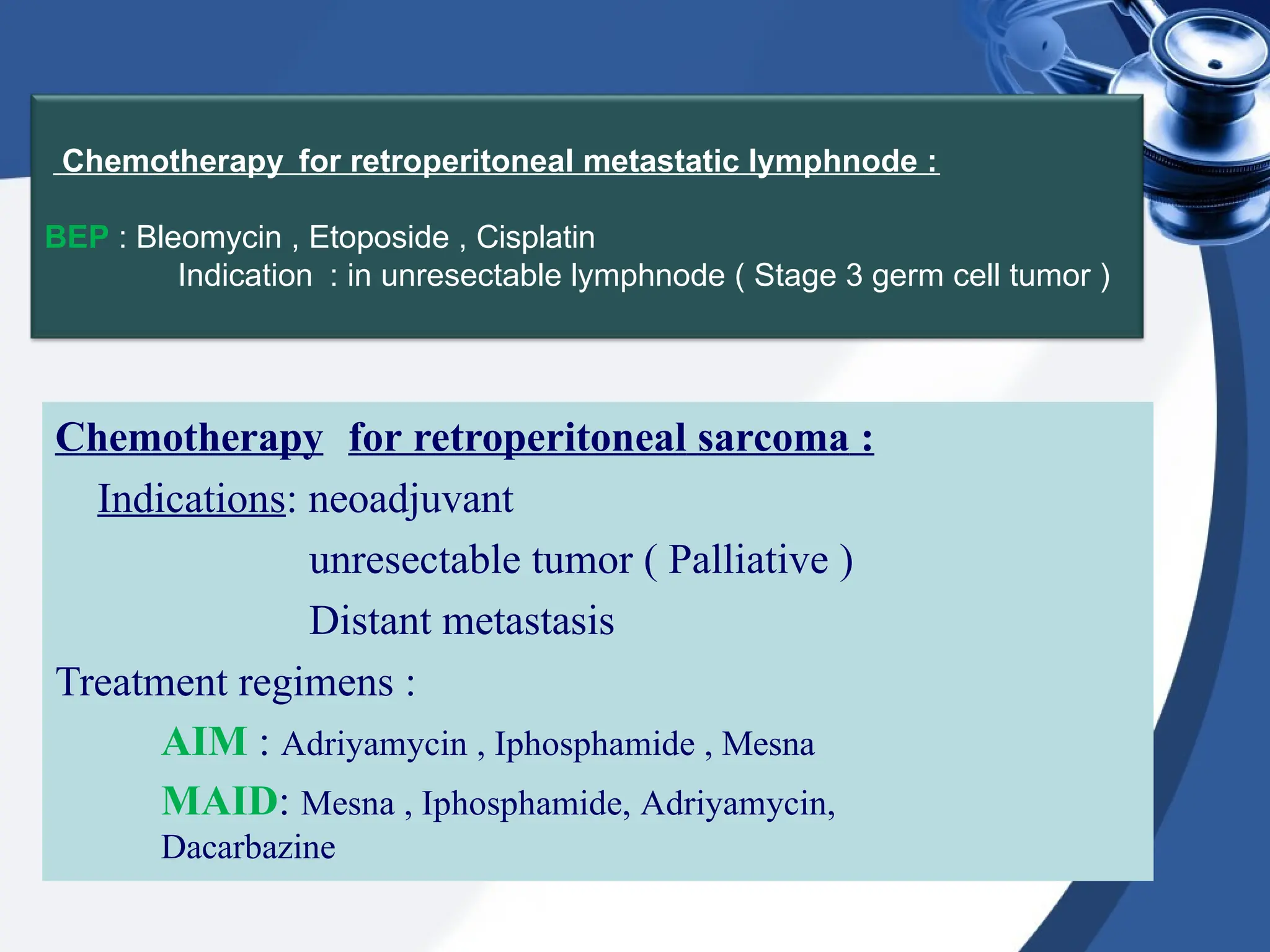 Chemotherapy for retroperitoneal metastatic lymphnode :

BEP : Bleomycin , Etoposide , Cisplatin
Indication : in unresectable lymphnode ( Stage 3 germ cell tumor )

Chemotherapy for retroperitoneal sarcoma :
Indications: neoadjuvant
unresectable tumor ( Palliative )
Distant metastasis
Treatment regimens :
AIM : Adriyamycin , Iphosphamide , Mesna
MAID: Mesna , Iphosphamide, Adriyamycin, Dacarbazine